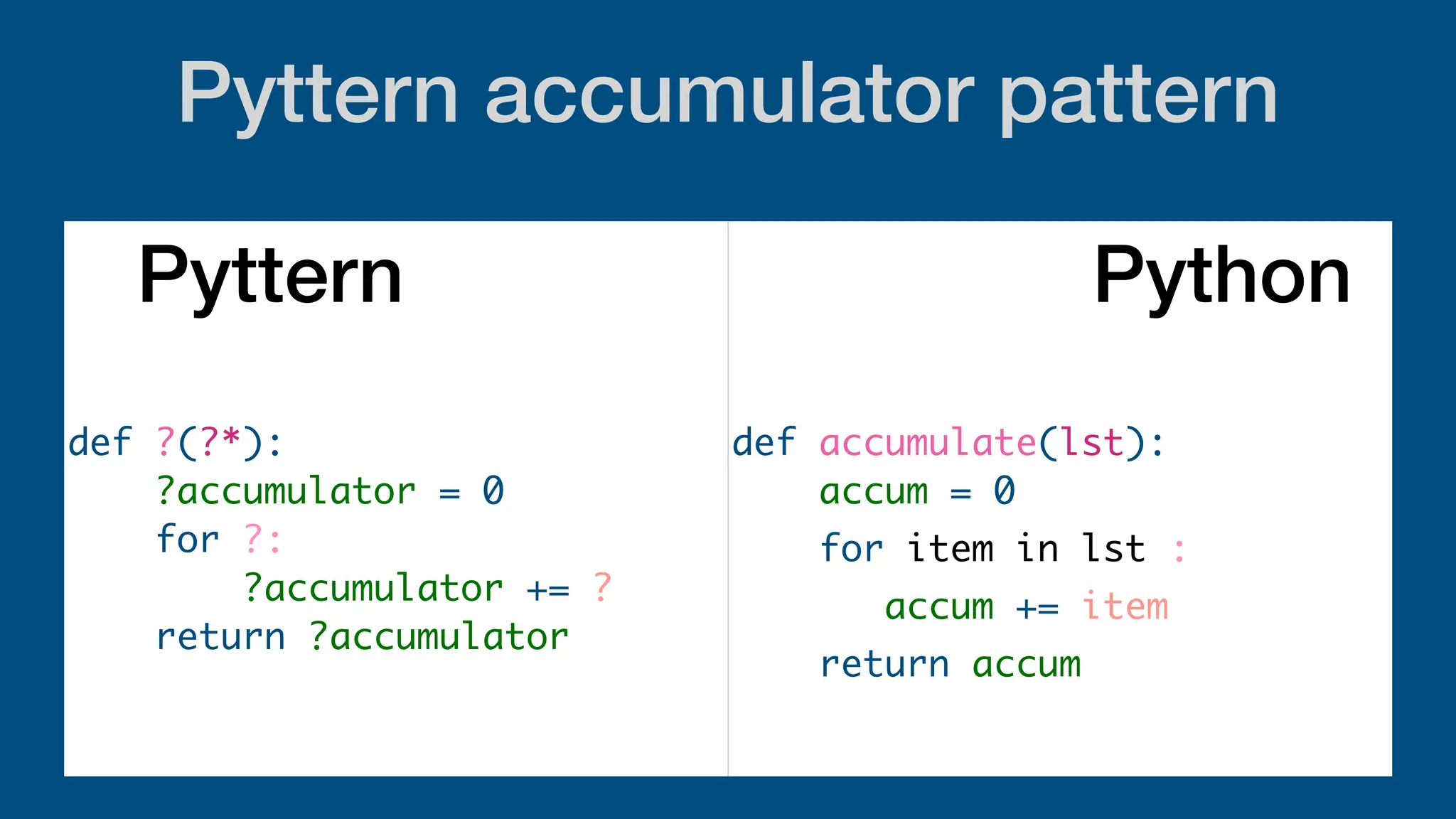 Pyttern accumulator pattern

Pyttern

def ?(?*):
    ?accumulator = 0
    for ?:
        ?accumulator += ?
    return ?accumulator

Python

def accumulate(lst):
    accum = 0
    for item in lst :
        accum += item
    return accum